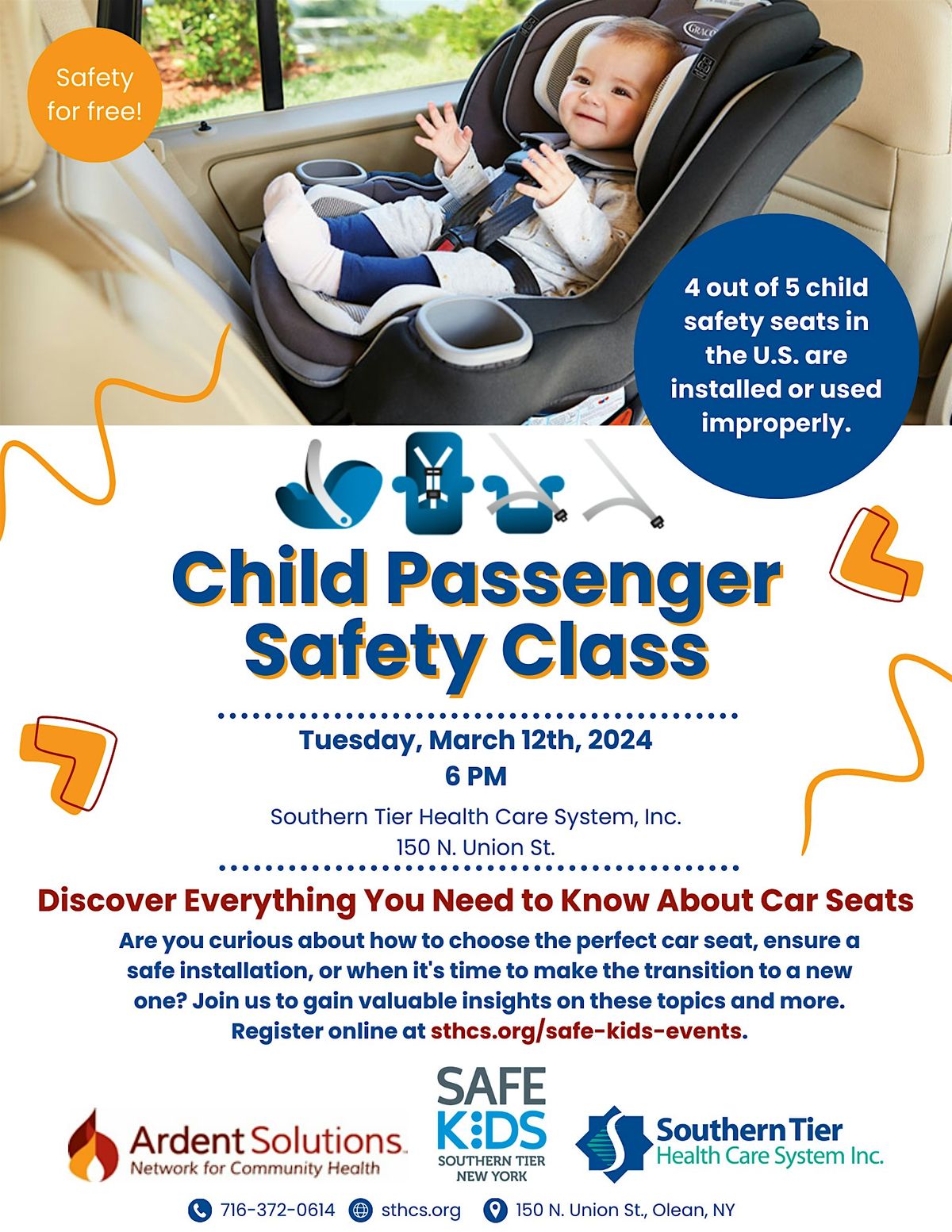 Safety for free!

GRACO

4 out of 5 child safety seats in the U.S. are installed or used improperly.

Child Passenger Safety Class

Tuesday, March 12th, 2024
6 PM

Southern Tier Health Care System, Inc.
150 N. Union St.

Discover Everything You Need to Know About Car Seats

Are you curious about how to choose the perfect car seat, ensure a safe installation, or when it's time to make the transition to a new one? Join us to gain valuable insights on these topics and more. Register online at sthcs.org/safe-kids-events.

Ardent Solutions
Network for Community Health

SAFE KIDS
SOUTHERN TIER NEW YORK

Southern Tier
Health Care System Inc.

716-372-0614 sthcs.org 150 N. Union St., Olean, NY